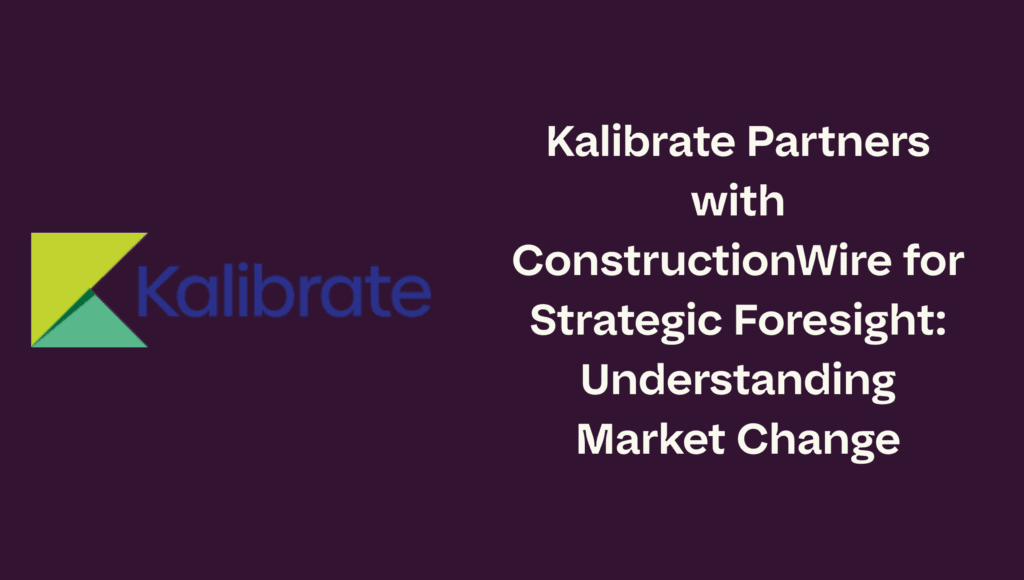 Kalibrate

Kalibrate Partners with ConstructionWire for Strategic Foresight: Understanding Market Change